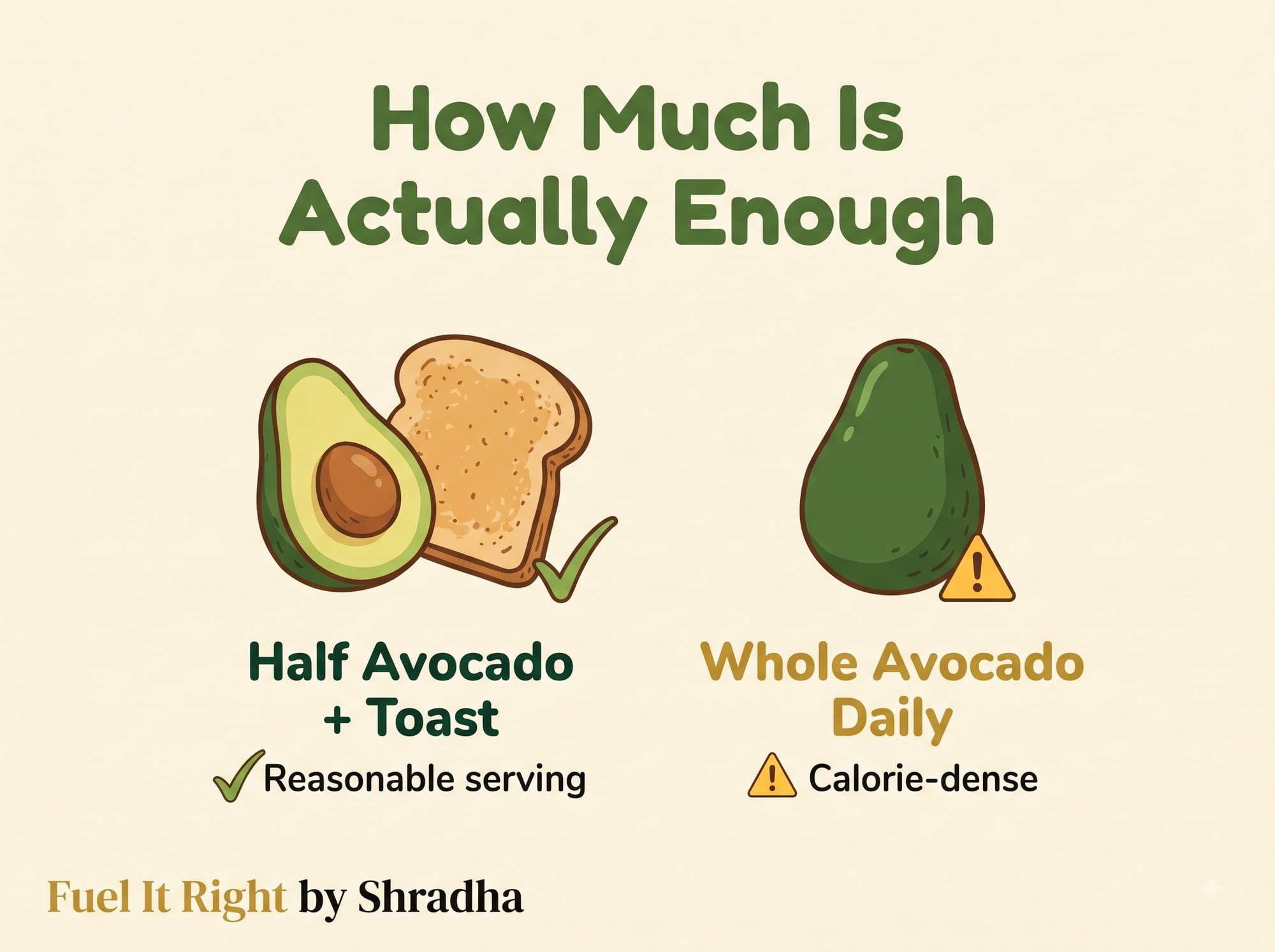 How Much Is Actually Enough

Half Avocado + Toast

Reasonable serving

Whole Avocado Daily

Calorie-dense

Fuel It Right by Shradha